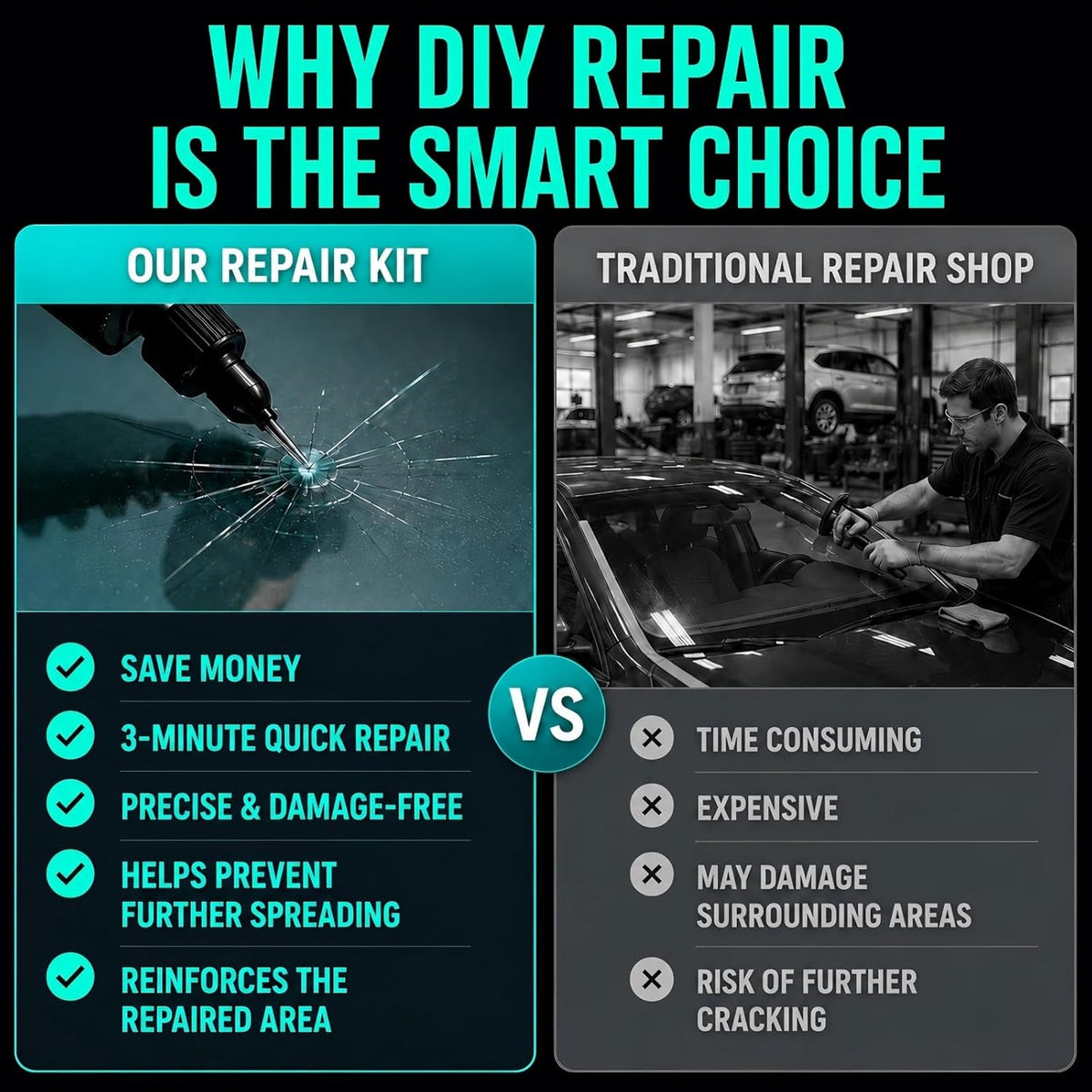 WHY DIY REPAIR IS THE SMART CHOICE

OUR REPAIR KIT

SAVE MONEY

3-MINUTE QUICK REPAIR

PRECISE & DAMAGE-FREE

HELPS PREVENT FURTHER SPREADING

REINFORCES THE REPAIRED AREA

VS

TRADITIONAL REPAIR SHOP

TIME CONSUMING

EXPENSIVE

MAY DAMAGE SURROUNDING AREAS

RISK OF FURTHER CRACKING